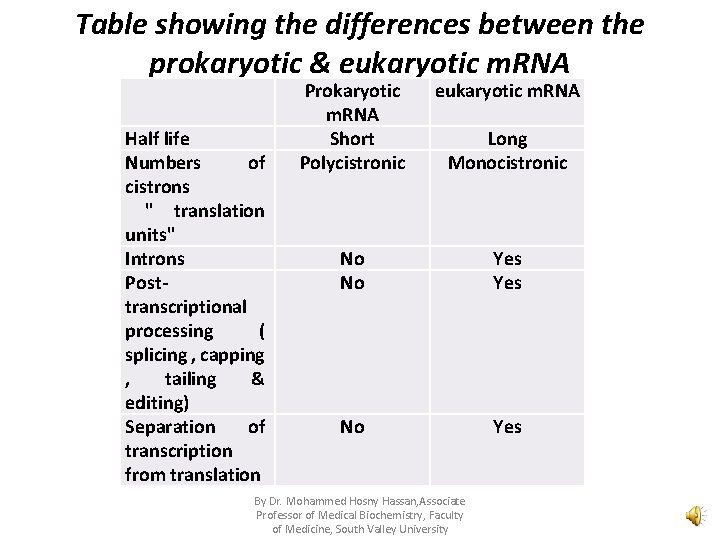 Table showing the differences between the prokaryotic & eukaryotic mRNA

| | Prokaryotic mRNA | eukaryotic mRNA |
|---|---|---|
| Half life | Short | Long |
| Numbers of cistrons " translation units" | Polycistronic | Monocistronic |
| Introns | No | Yes |
| Post-transcriptional processing ( splicing , capping , tailing & editing) | No | Yes |
| Separation of transcription from translation | No | Yes |

By Dr. Mohammed Hosny Hassan,Associate Professor of Medical Biochemistry, Faculty of Medicine, South Valley University